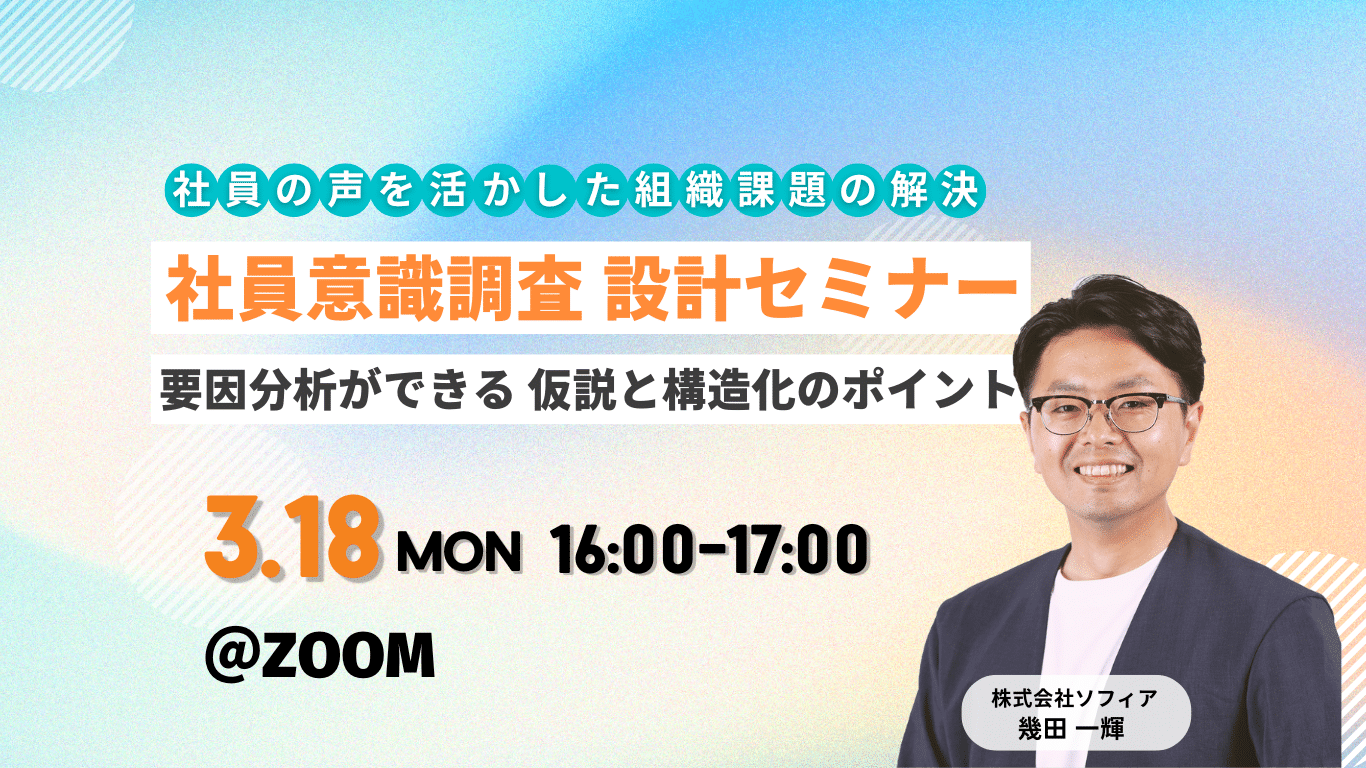 社員の声を活かした組織課題の解決

社員意識調査 設計セミナー

要因分析ができる 仮説と構造化のポイント

3.18 MON 16:00-17:00

@ZOOM

株式会社ソフィア
幾田 一輝